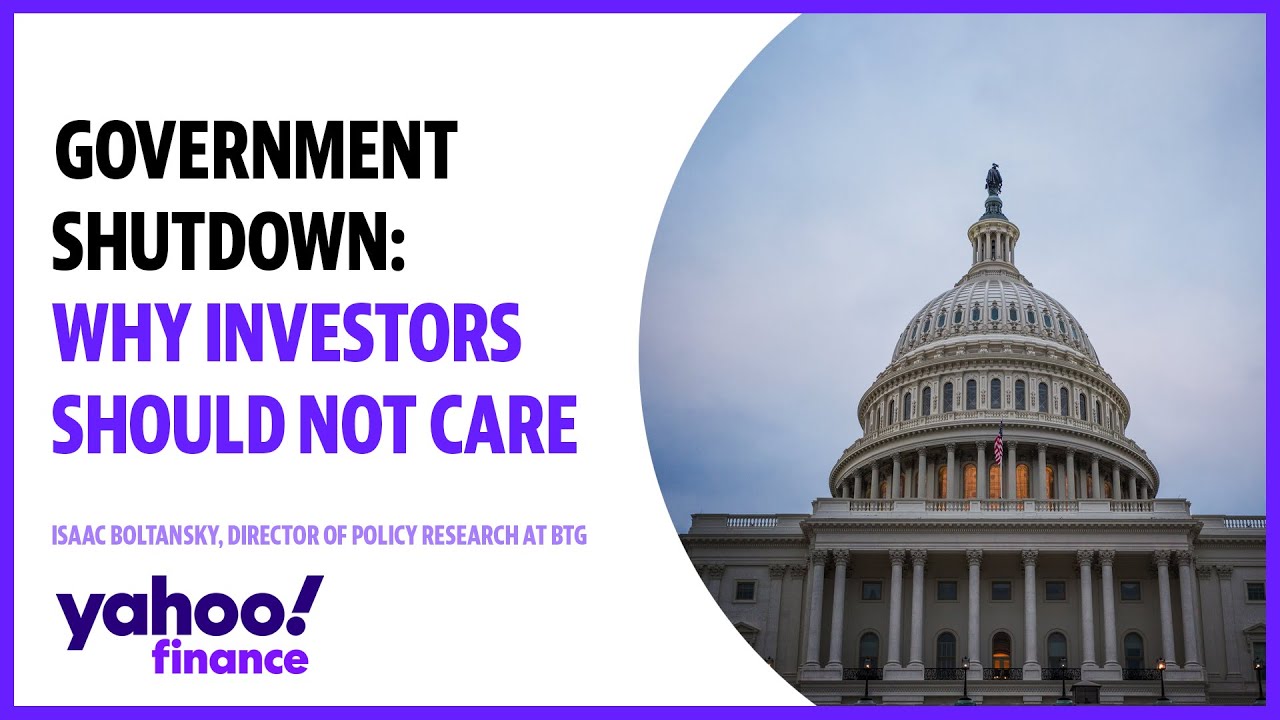 GOVERNMENT SHUTDOWN: WHY INVESTORS SHOULD NOT CARE

ISAAC BOLTANSKY, DIRECTOR OF POLICY RESEARCH AT BTG

yahoo!
finance